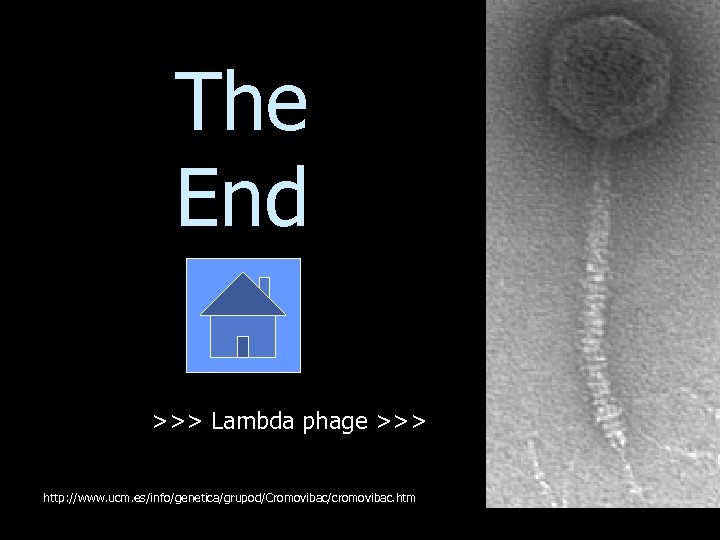 The End

>>> Lambda phage >>>

http://www.ucm.es/info/genetica/grupod/Cromovibac/cromovibac.htm